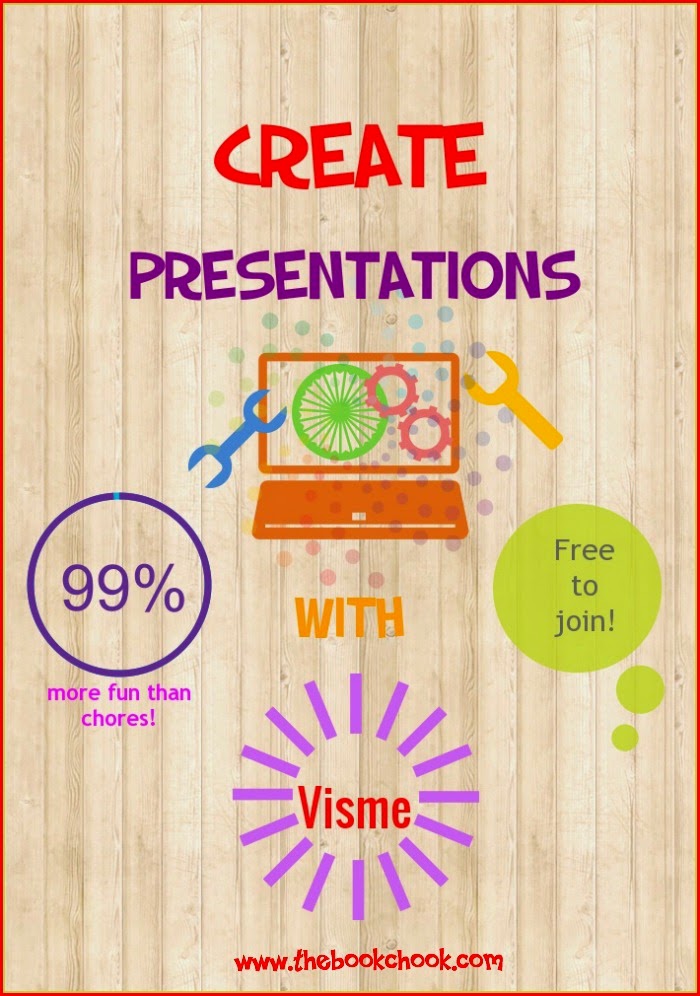 CREATE

PRESENTATIONS

99%

more fun than chores!

WITH

Free to join!

Visme

www.thebookchook.com